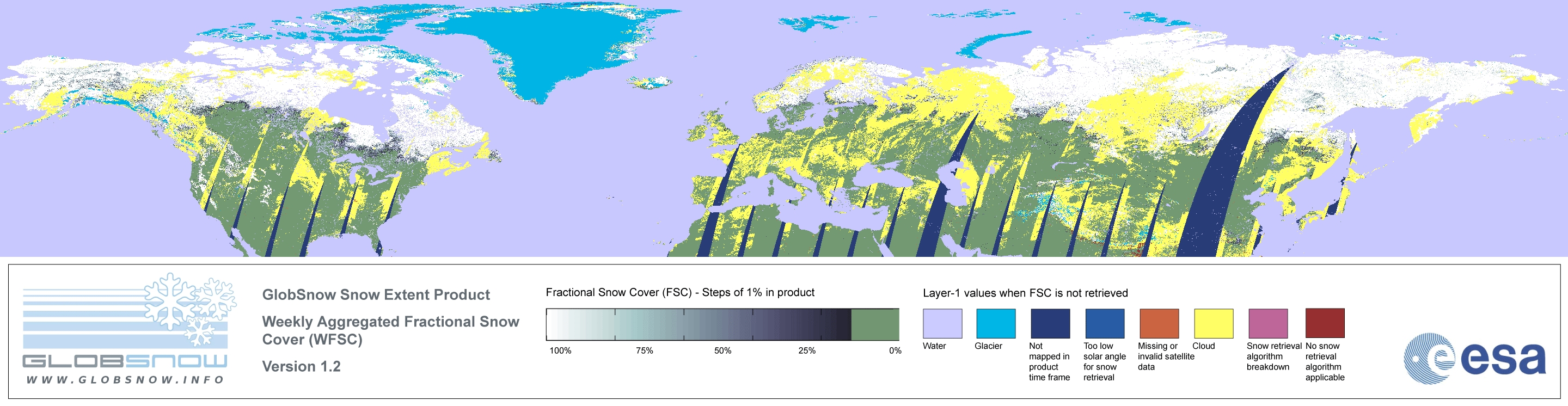 GLOBSNOW
WWW.GLOBSNOW.INFO

GlobSnow Snow Extent Product

Weekly Aggregated Fractional Snow Cover (WFSC)

Version 1.2

Fractional Snow Cover (FSC) - Steps of 1% in product

100% 75% 50% 25% 0%

Layer-1 values when FSC is not retrieved

Water

Glacier

Not mapped in product time frame

Too low solar angle for snow retrieval

Missing or invalid satellite data

Cloud

Snow retrieval algorithm breakdown

No snow retrieval algorithm applicable

esa